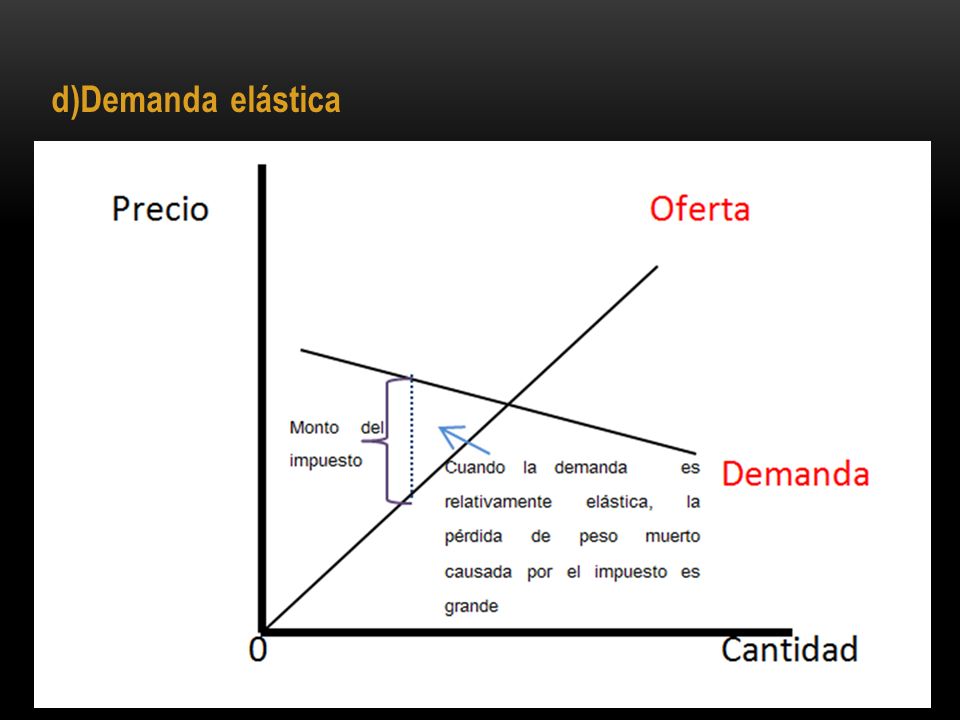 d)Demanda elástica

Precio

Oferta

Monto del impuesto

Cuando la demanda es relativamente elástica, la pérdida de peso muerto causada por el impuesto es grande

Demanda

0

Cantidad